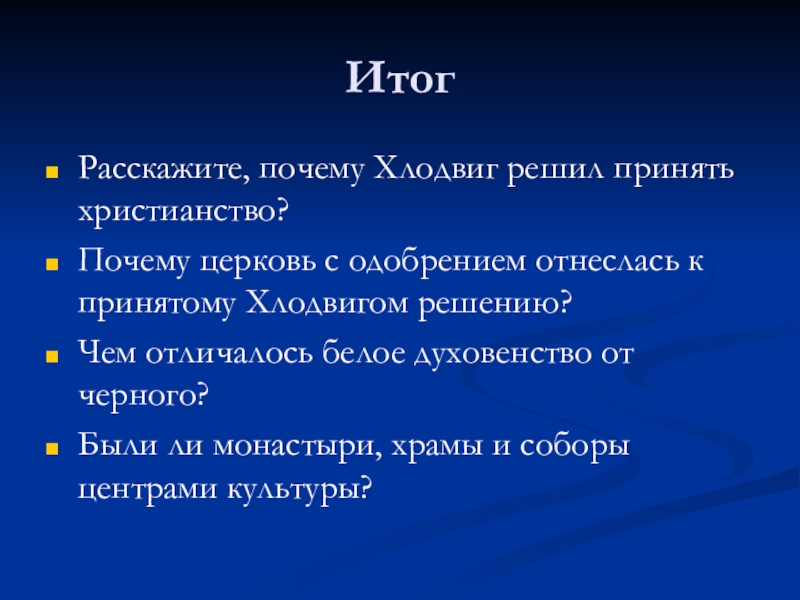 Итог

Расскажите, почему Хлодвиг решил принять христианство?

Почему церковь с одобрением отнеслась к принятому Хлодвигом решению?

Чем отличалось белое духовенство от черного?

Были ли монастыри, храмы и соборы центрами культуры?